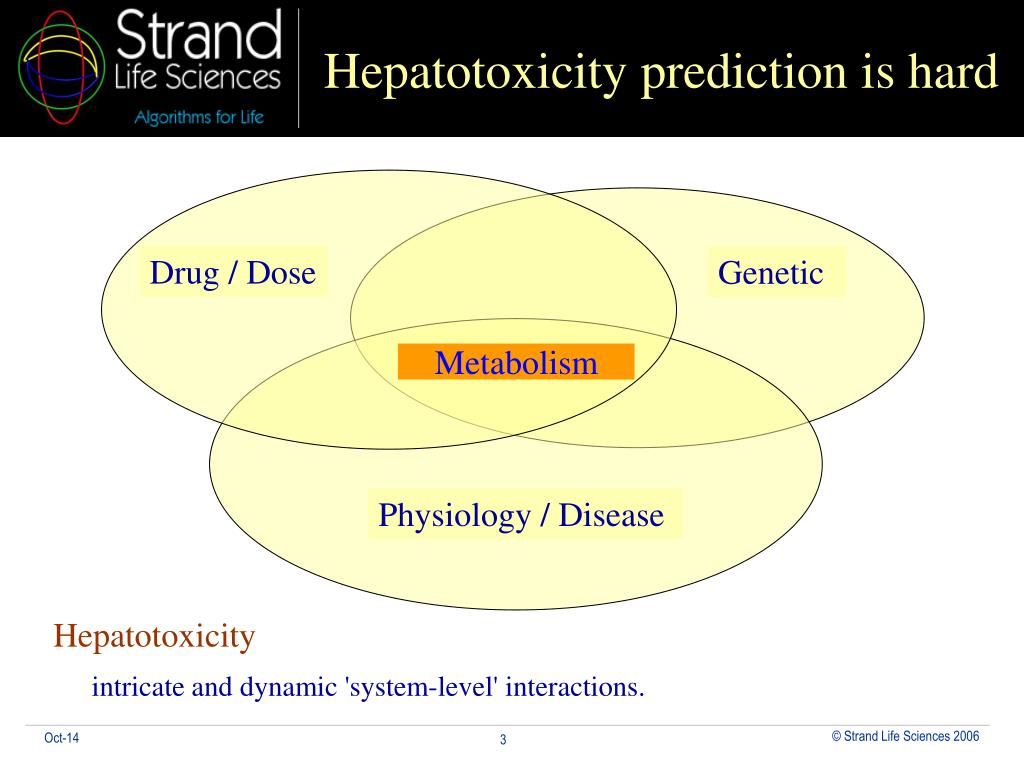 Strand
Life Sciences
Algorithms for Life

Hepatotoxicity prediction is hard

Drug / Dose

Genetic

Metabolism

Physiology / Disease

Hepatotoxicity

intricate and dynamic 'system-level' interactions.

Oct-14

3

© Strand Life Sciences 2006